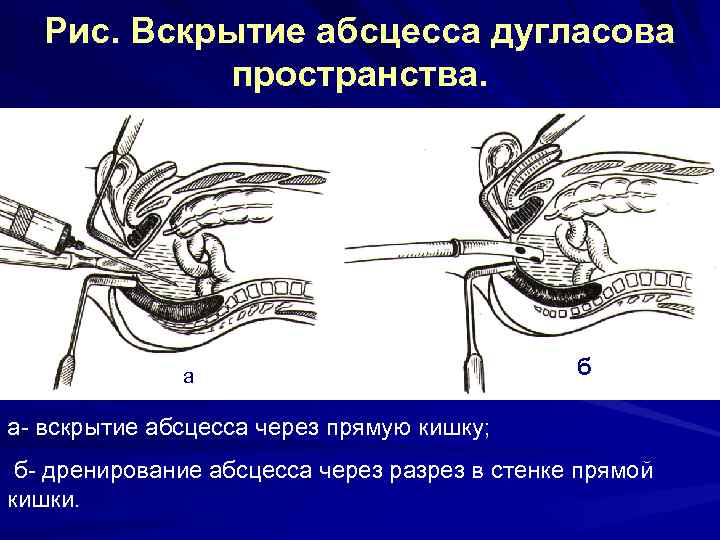 Рис. Вскрытие абсцесса дугласова пространства.

а

б

а- вскрытие абсцесса через прямую кишку;

б- дренирование абсцесса через разрез в стенке прямой кишки.